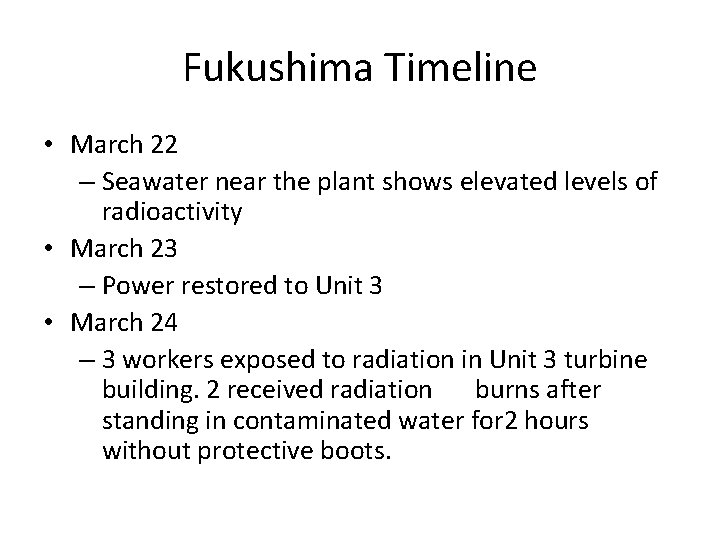 Fukushima Timeline

• March 22
– Seawater near the plant shows elevated levels of radioactivity
• March 23
– Power restored to Unit 3
• March 24
– 3 workers exposed to radiation in Unit 3 turbine building. 2 received radiation burns after standing in contaminated water for2 hours without protective boots.